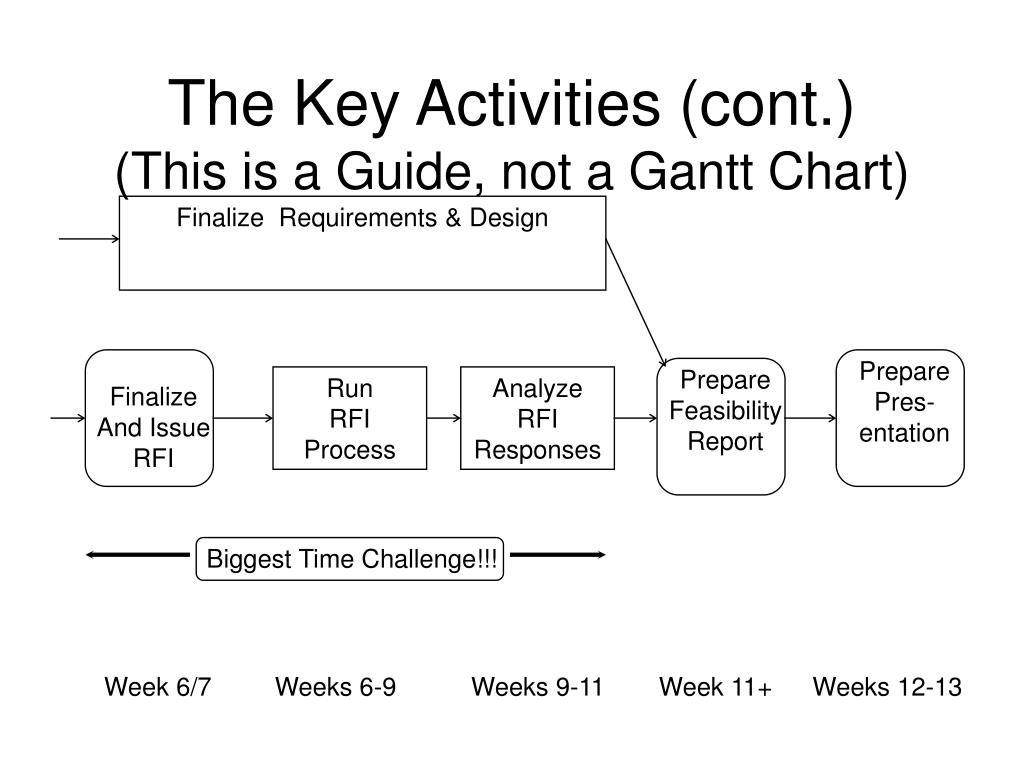 The Key Activities (cont.)
(This is a Guide, not a Gantt Chart)

Finalize Requirements & Design

Finalize And Issue RFI

Run RFI Process

Analyze RFI Responses

Prepare Feasibility Report

Prepare Pres-entation

Biggest Time Challenge!!!

Week 6/7 Weeks 6-9 Weeks 9-11 Week 11+ Weeks 12-13